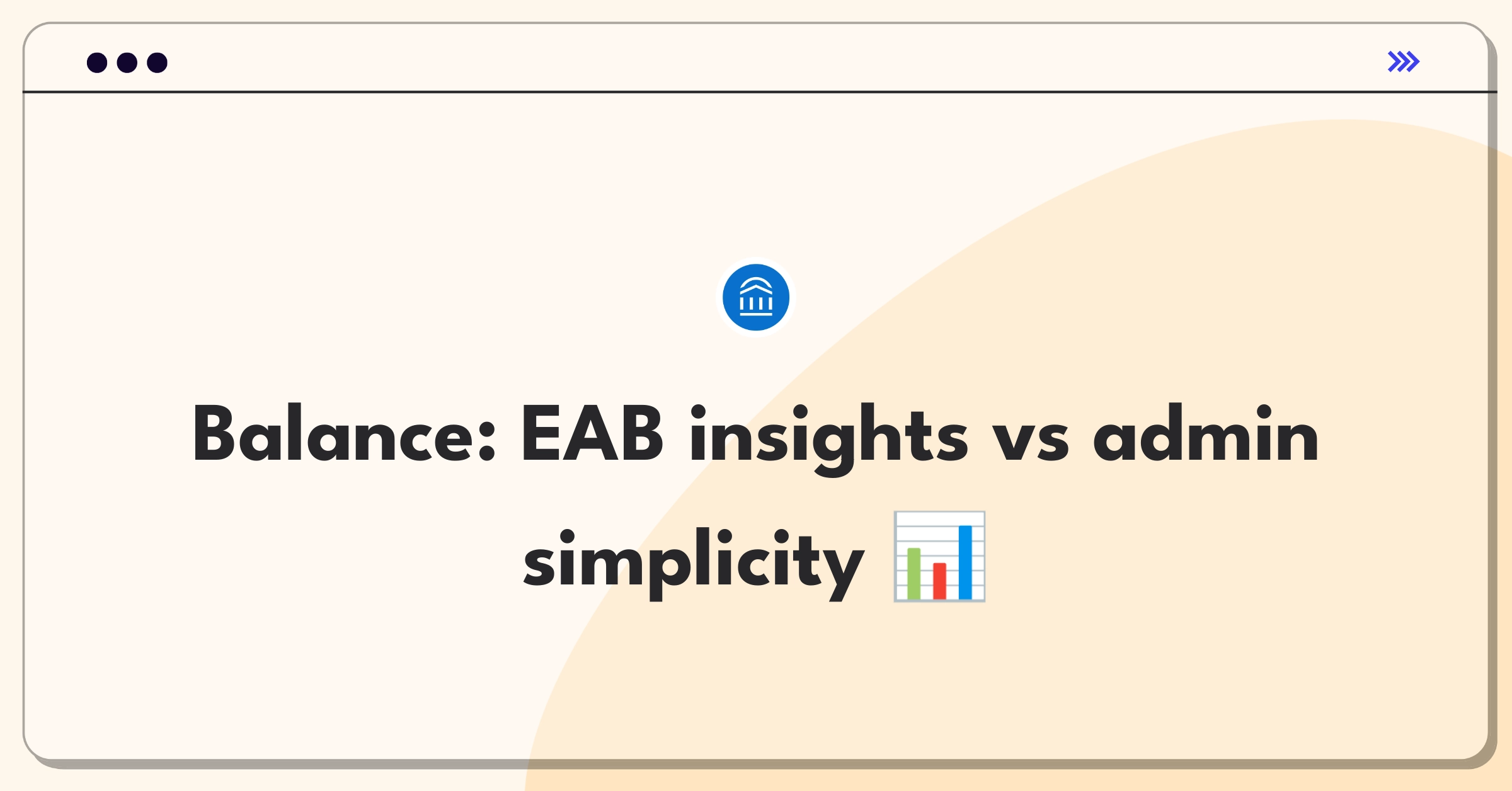 Balance: EAB insights vs admin simplicity 📊